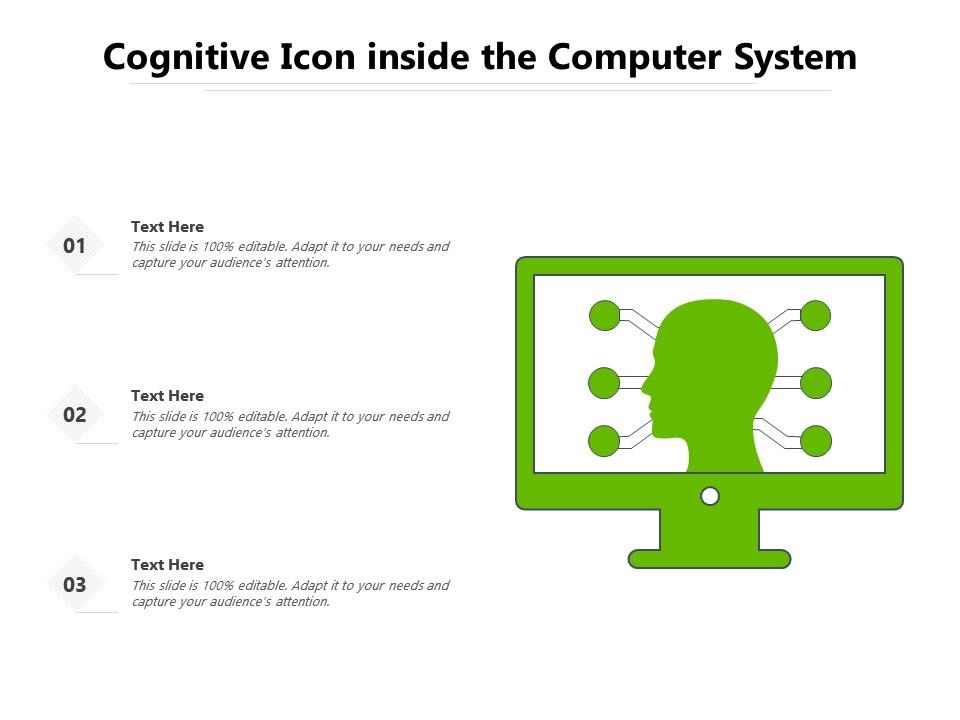 Cognitive Icon inside the Computer System

01

Text Here

This slide is 100% editable. Adapt it to your needs and capture your audience's attention.

02

Text Here

This slide is 100% editable. Adapt it to your needs and capture your audience's attention.

03

Text Here

This slide is 100% editable. Adapt it to your needs and capture your audience's attention.